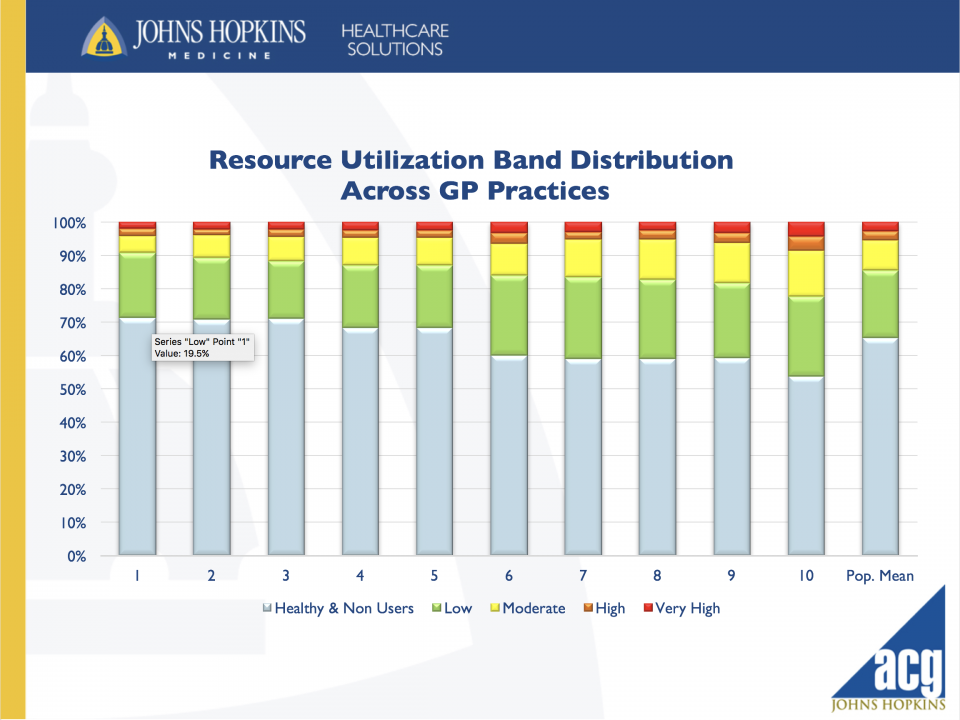 JOHNS HOPKINS
MEDICINE

HEALTHCARE SOLUTIONS

Resource Utilization Band Distribution Across GP Practices

100%
90%
80%
70%
60%
50%
40%
30%
20%
10%
0%

Series "Low" Point "1"
Value: 19.5%

1 2 3 4 5 6 7 8 9 10 Pop. Mean

Healthy & Non Users Low Moderate High Very High

acg
JOHNS HOPKINS